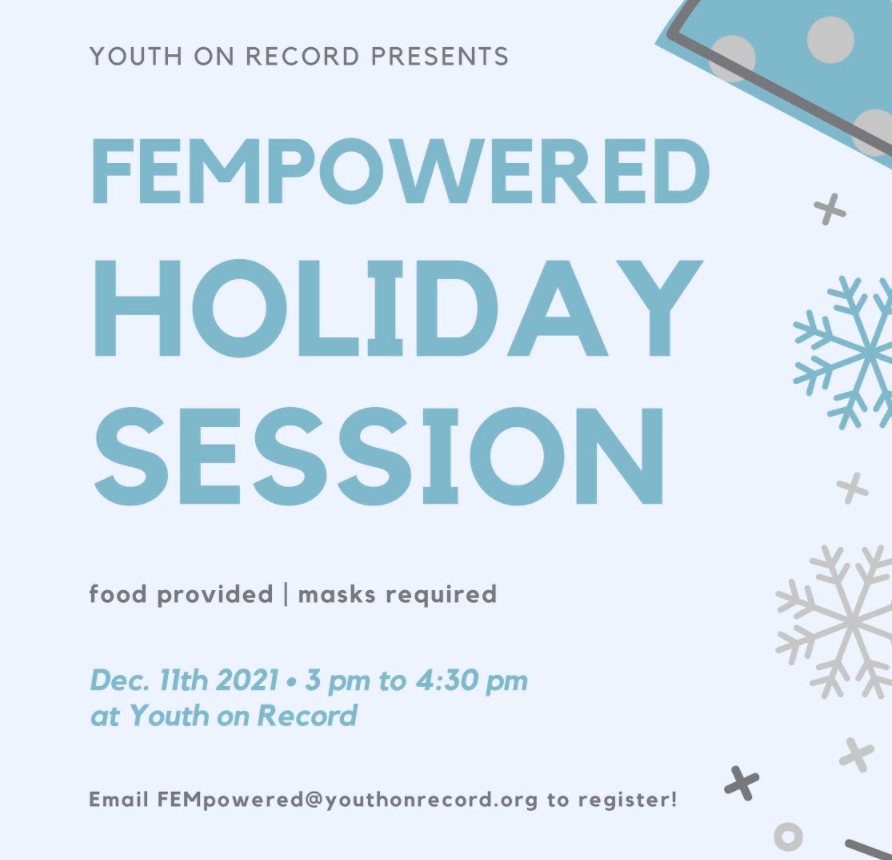 YOUTH ON RECORD PRESENTS

FEMPOWERED HOLIDAY SESSION

food provided | masks required

Dec. 11th 2021 • 3 pm to 4:30 pm at Youth on Record

Email FEMpowered@youthonrecord.org to register!